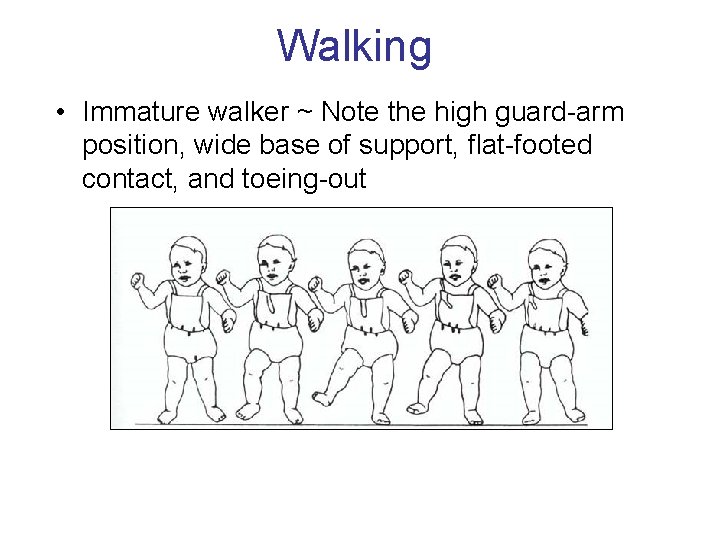 Walking

• Immature walker ~ Note the high guard-arm position, wide base of support, flat-footed contact, and toeing-out